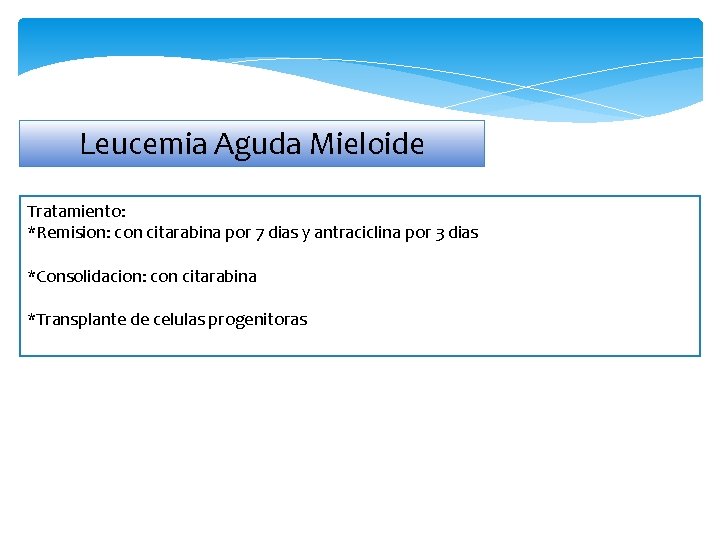 Leucemia Aguda Mieloide

Tratamiento:
*Remision: con citarabina por 7 dias y antraciclina por 3 dias

*Consolidacion: con citarabina

*Transplante de celulas progenitoras